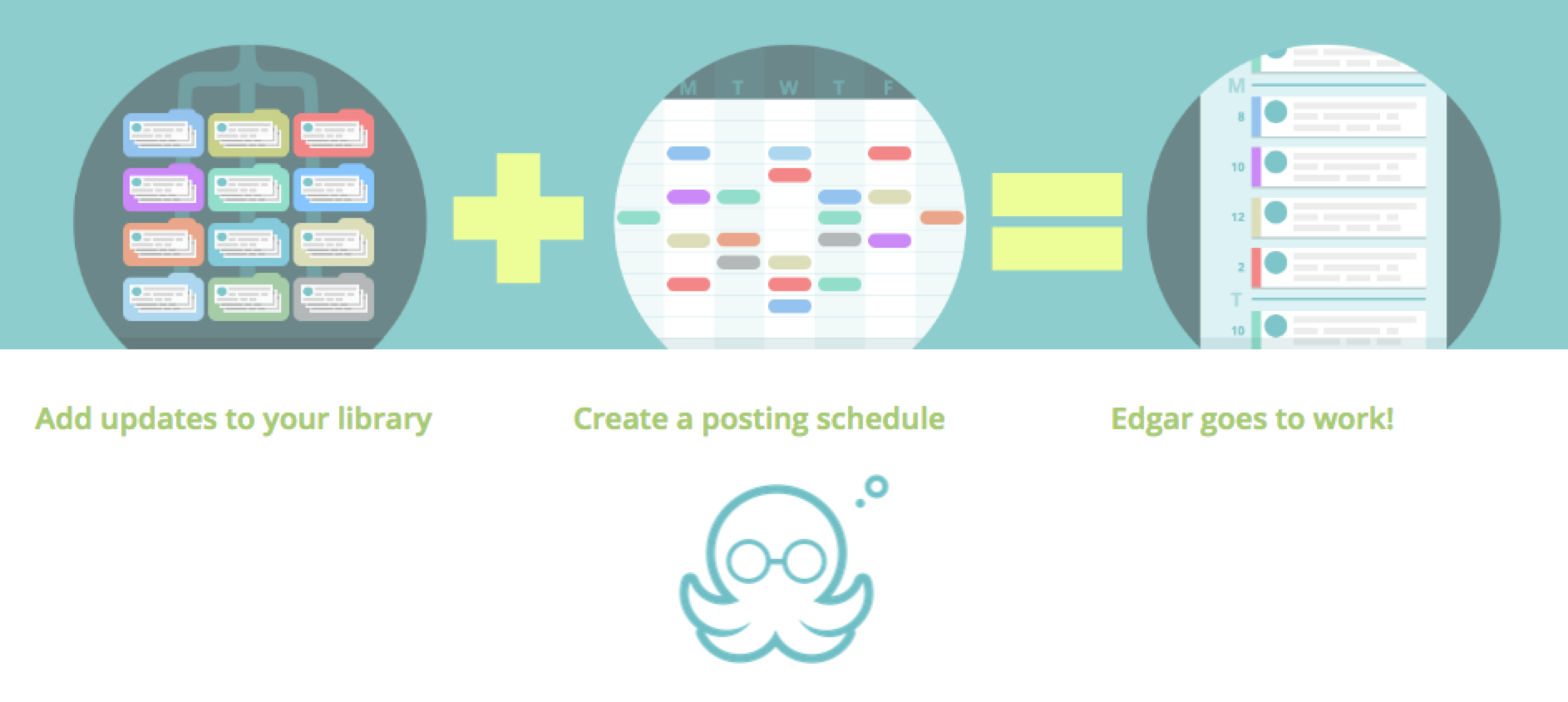 M T W T F

M
8
10
12
2
T
10

Add updates to your library

Create a posting schedule

Edgar goes to work!